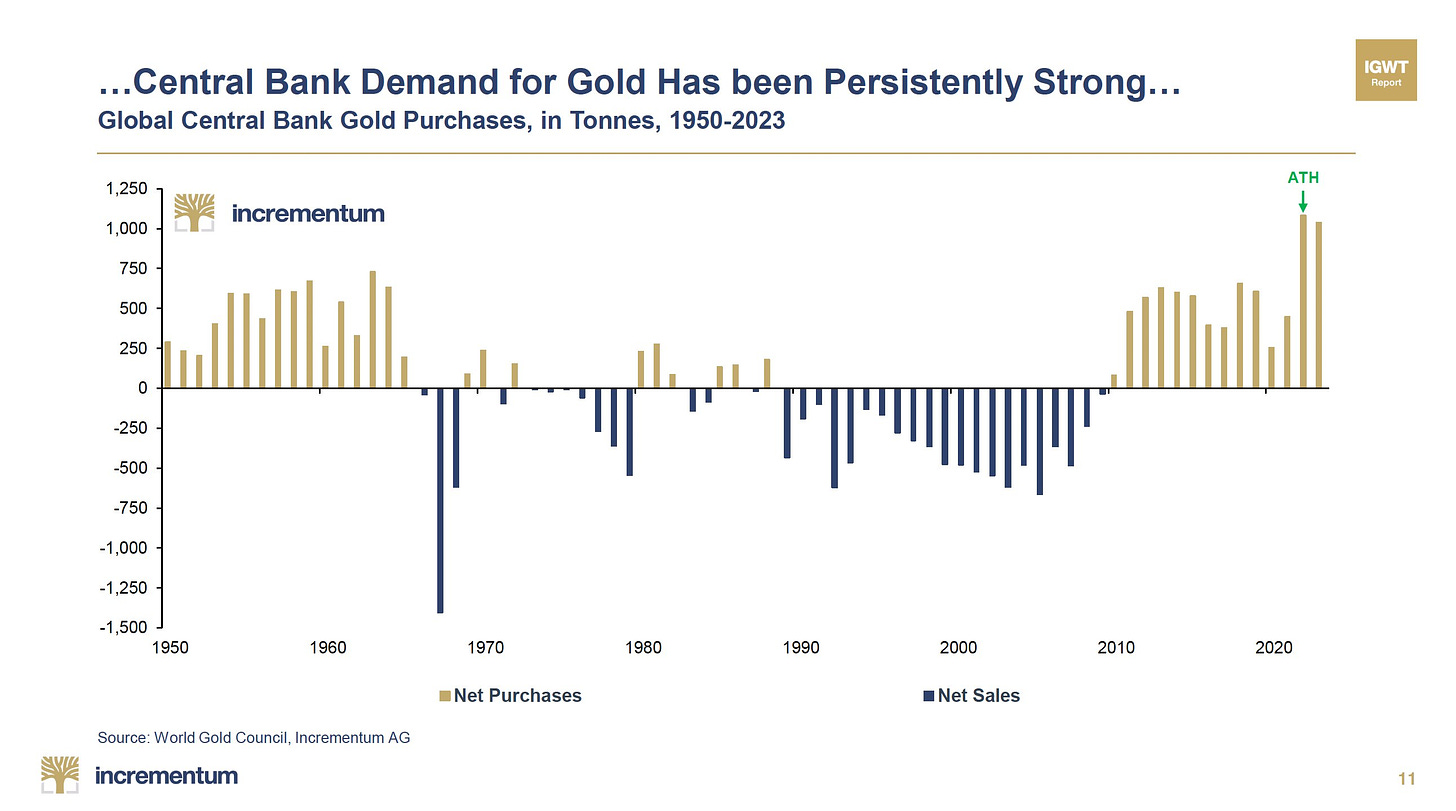 …Central Bank Demand for Gold Has been Persistently Strong…
Global Central Bank Gold Purchases, in Tonnes, 1950-2023

IGWT
Report

incrementum

ATH

1,250
1,000
750
500
250
0
-250
-500
-750
-1,000
-1,250
-1,500

1950 1960 1970 1980 1990 2000 2010 2020

Net Purchases
Net Sales

Source: World Gold Council, Incrementum AG

incrementum

11